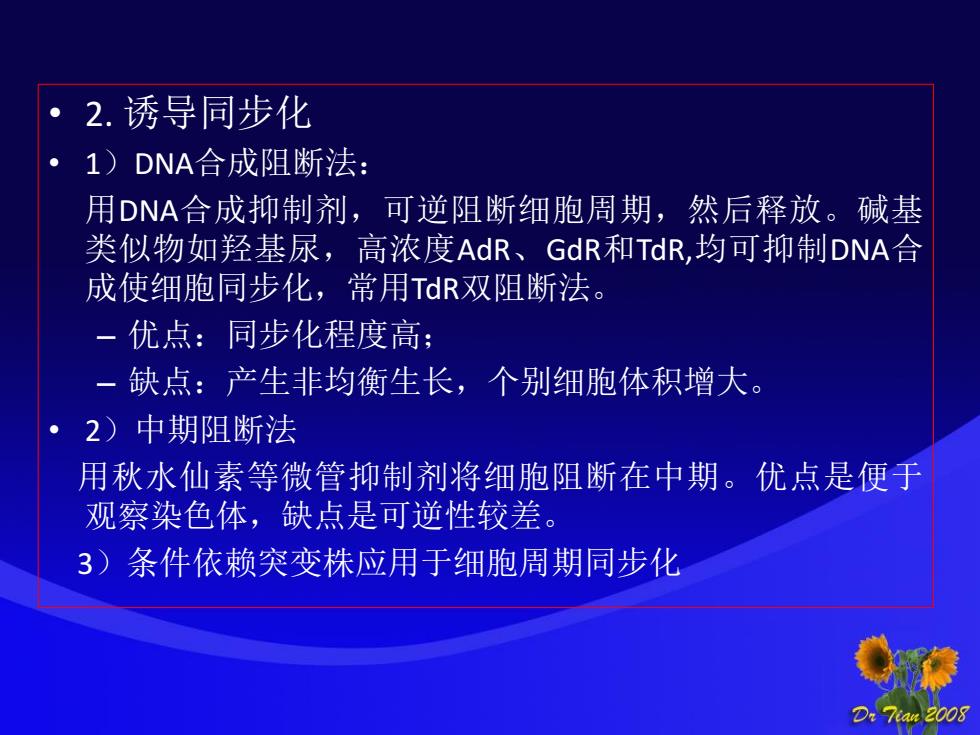 • 2. 诱导同步化

• 1）DNA合成阻断法：

用DNA合成抑制剂，可逆阻断细胞周期，然后释放。碱基类似物如羟基尿，高浓度AdR、GdR和TdR,均可抑制DNA合成使细胞同步化，常用TdR双阻断法。

– 优点：同步化程度高；

– 缺点：产生非均衡生长，个别细胞体积增大。

• 2）中期阻断法

用秋水仙素等微管抑制剂将细胞阻断在中期。优点是便于观察染色体，缺点是可逆性较差。

3）条件依赖突变株应用于细胞周期同步化

Dr Tian 2008